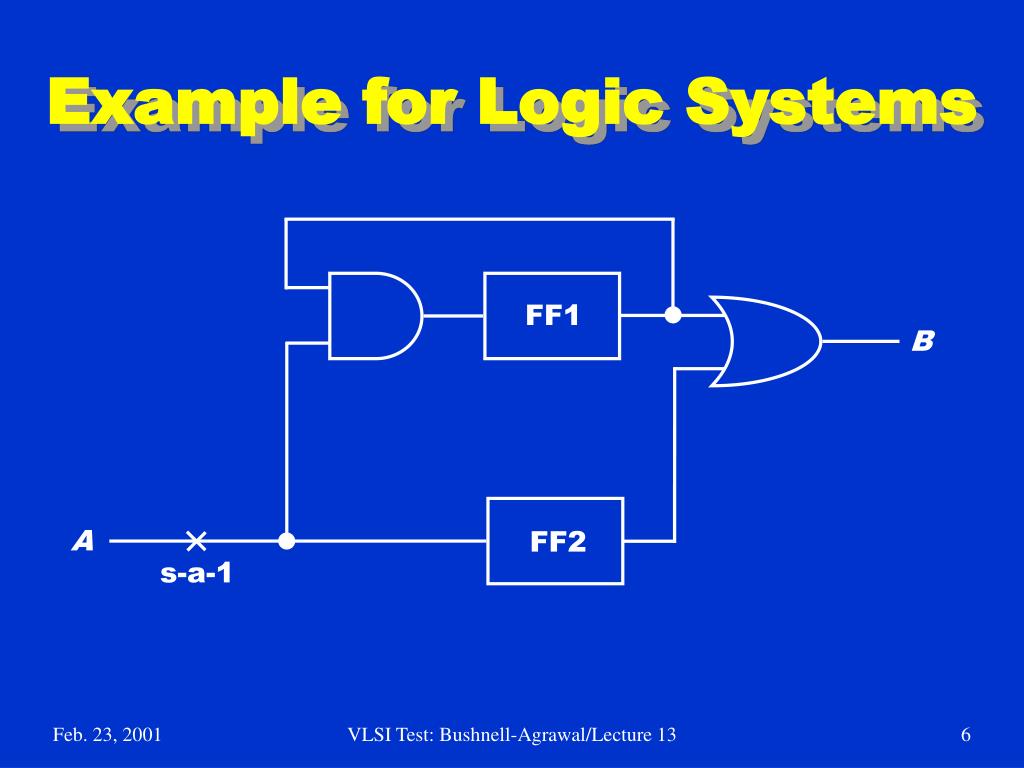 Example for Logic Systems

FF1

B

A

s-a-1

FF2

Feb. 23, 2001

VLSI Test: Bushnell-Agrawal/Lecture 13

6